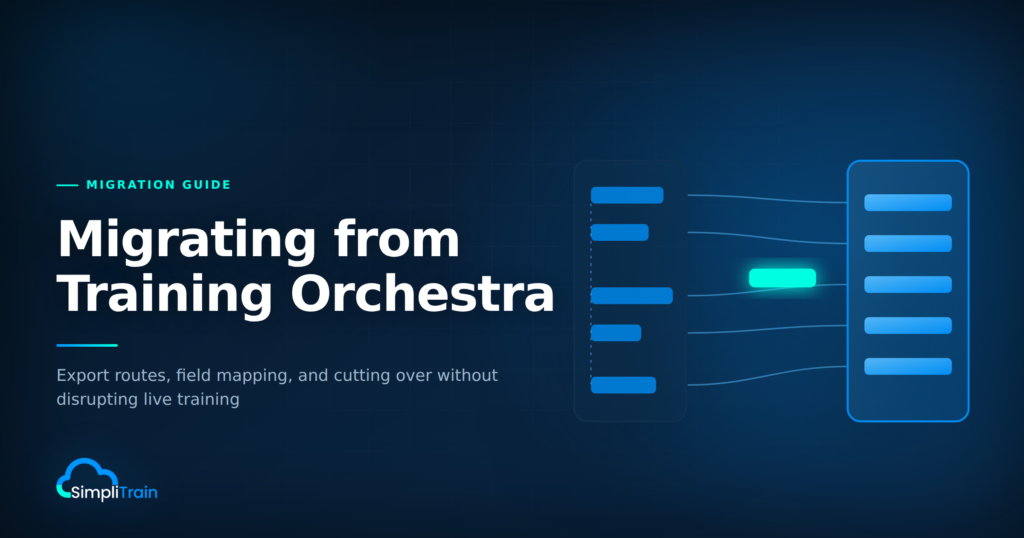 MIGRATION GUIDE

Migrating from Training Orchestra

Export routes, field mapping, and cutting over without disrupting live training

SimpliTrain